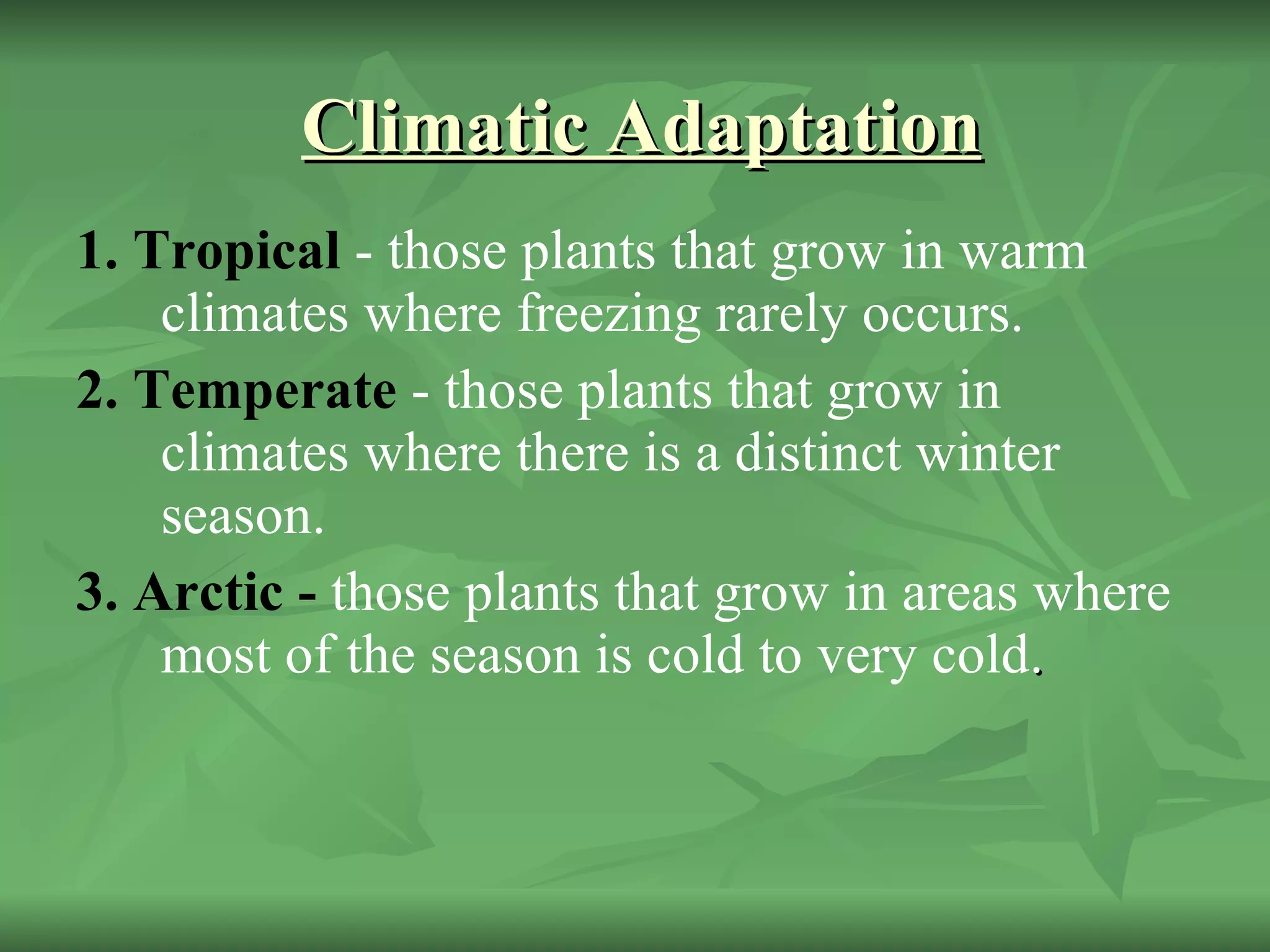 Climatic Adaptation

1. Tropical - those plants that grow in warm climates where freezing rarely occurs.

2. Temperate - those plants that grow in climates where there is a distinct winter season.

3. Arctic - those plants that grow in areas where most of the season is cold to very cold.